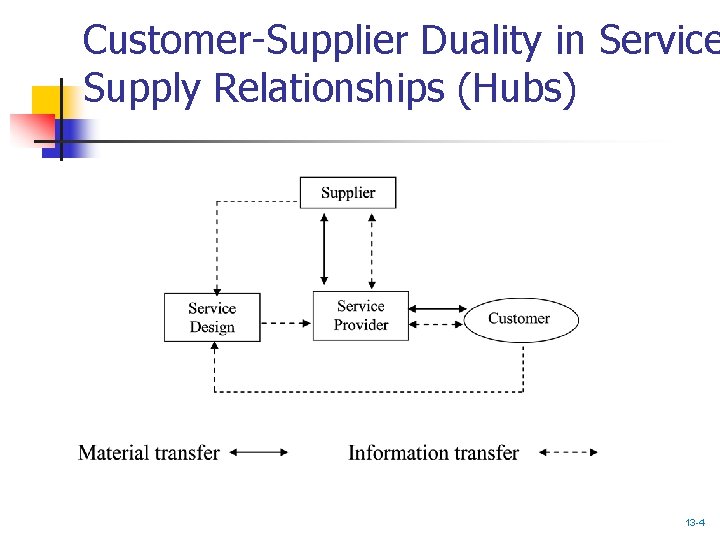 Customer-Supplier Duality in Service Supply Relationships (Hubs)

Supplier

Service Design

Service Provider

Customer

Material transfer

Information transfer

13-4